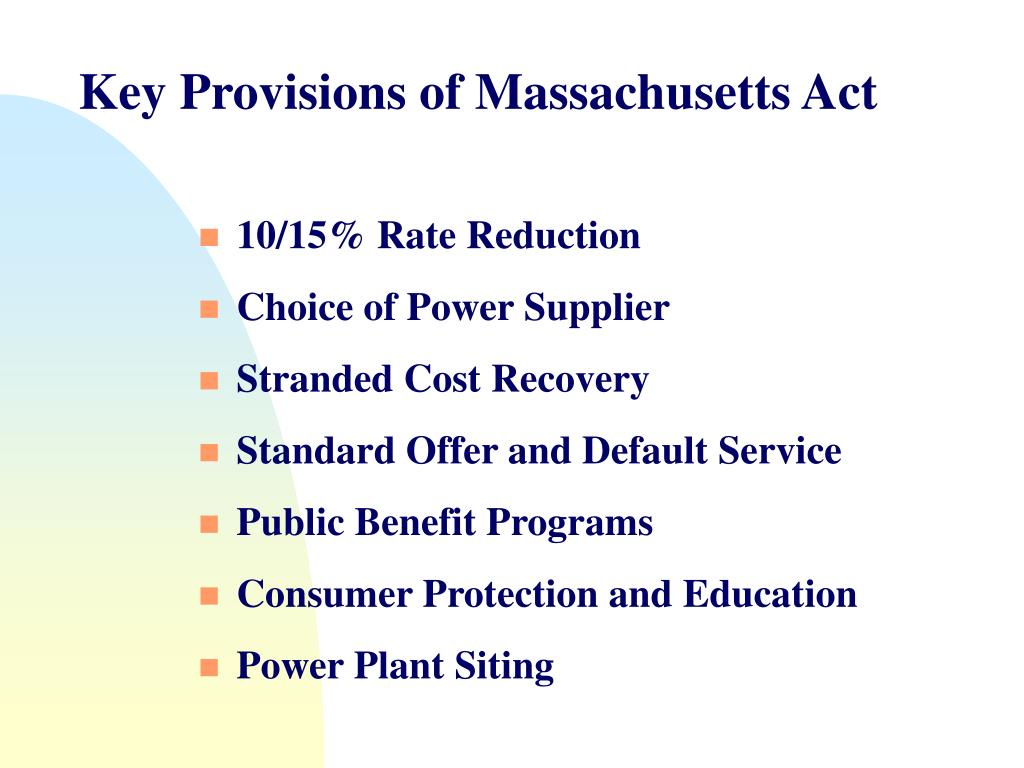 Key Provisions of Massachusetts Act

- 10/15% Rate Reduction
- Choice of Power Supplier
- Stranded Cost Recovery
- Standard Offer and Default Service
- Public Benefit Programs
- Consumer Protection and Education
- Power Plant Siting